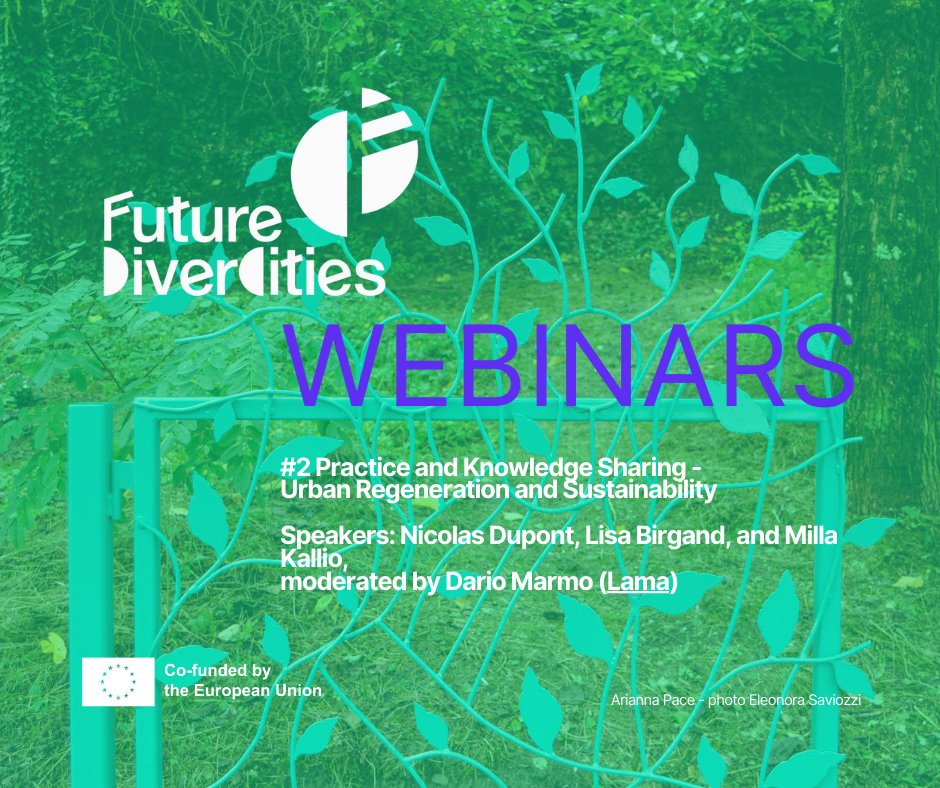 Future DiverCities

WEBINARS

#2 Practice and Knowledge Sharing - Urban Regeneration and Sustainability

Speakers: Nicolas Dupont, Lisa Birgand, and Milla Kallio,
moderated by Dario Marmo (Lama)

Co-funded by the European Union

Arianna Pace - photo Eleonora Saviozzi